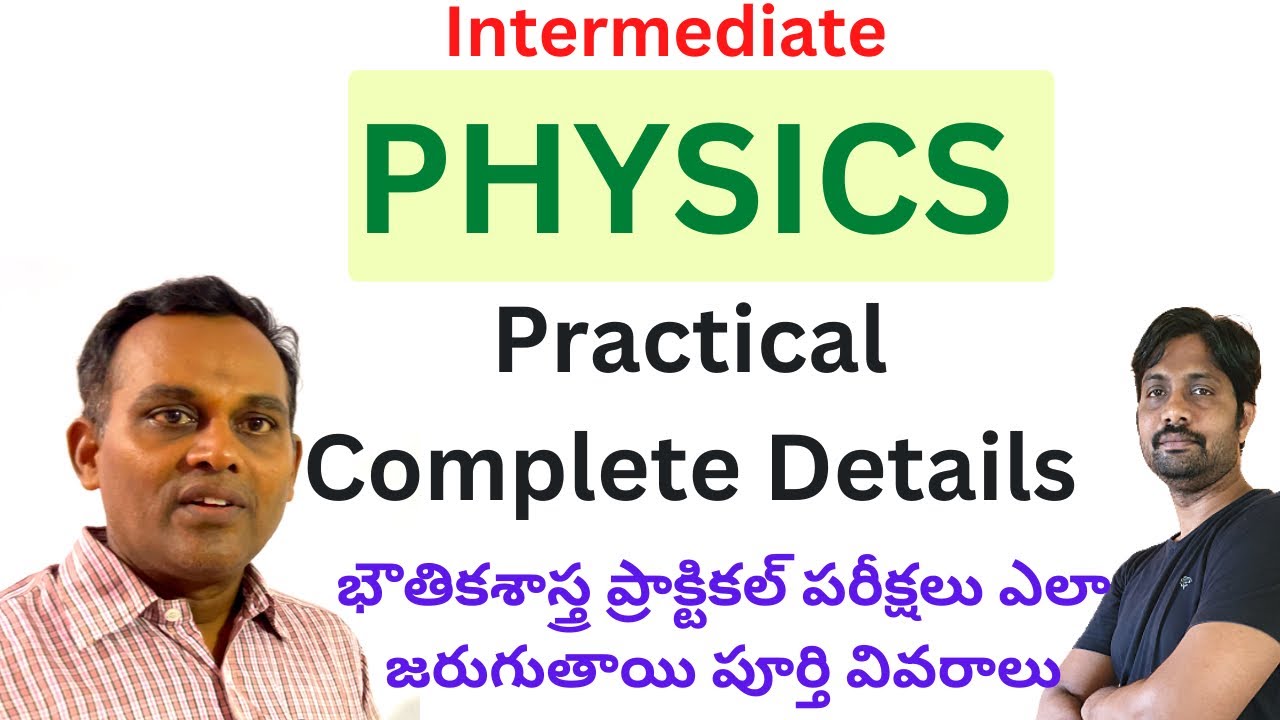 Intermediate

PHYSICS

Practical
Complete Details

భౌతికశాస్త్ర ప్రాక్టికల్ పరీక్షలు ఎలా జరుగుతాయి పూర్తి వివరాలు